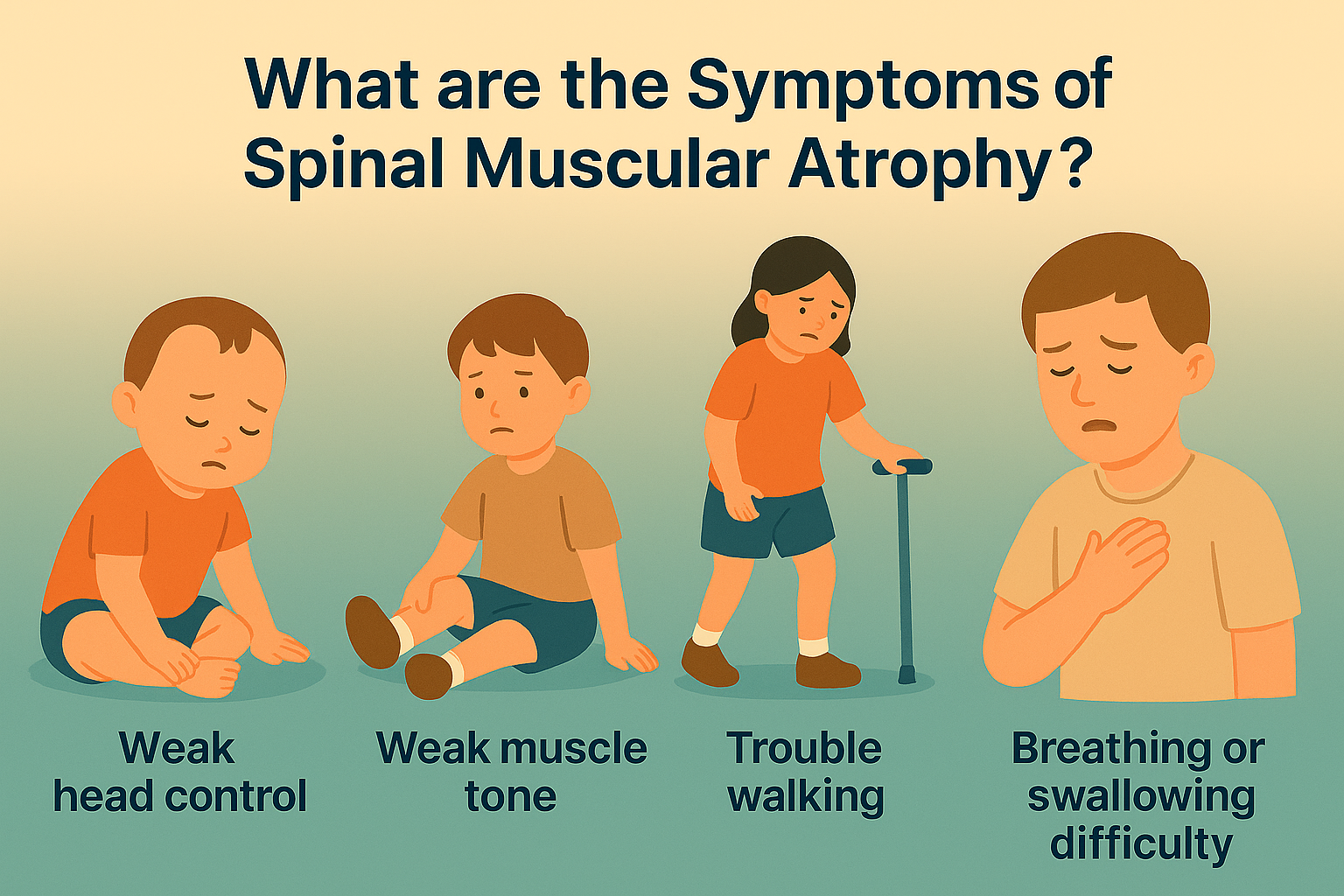 What are the Symptoms of Spinal Muscular Atrophy?

Weak head control

Weak muscle tone

Trouble walking

Breathing or swallowing difficulty